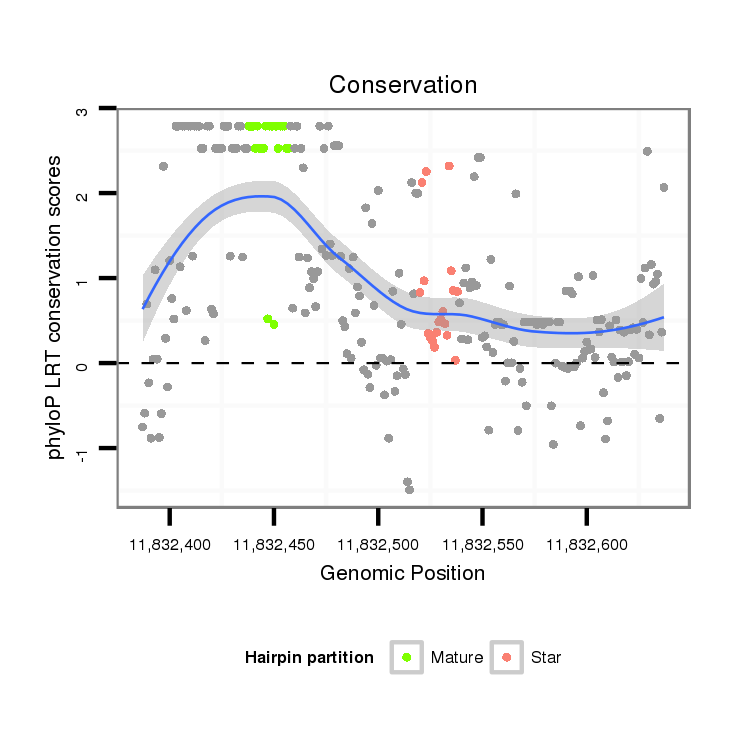 Conservation

phyloP LRT conservation scores

3
2
1
0
-1

11,832,400
11,832,450
11,832,500
11,832,550
11,832,600

Genomic Position

Hairpin partition
Mature
Star